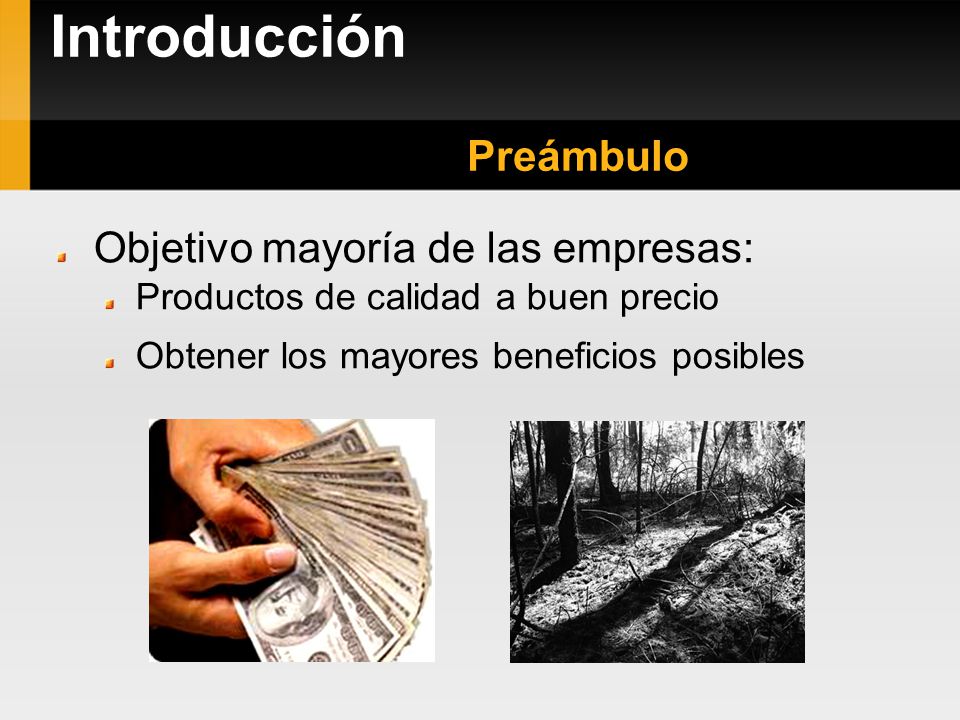 Introducción

Preámbulo

Objetivo mayoría de las empresas:
Productos de calidad a buen precio
Obtener los mayores beneficios posibles